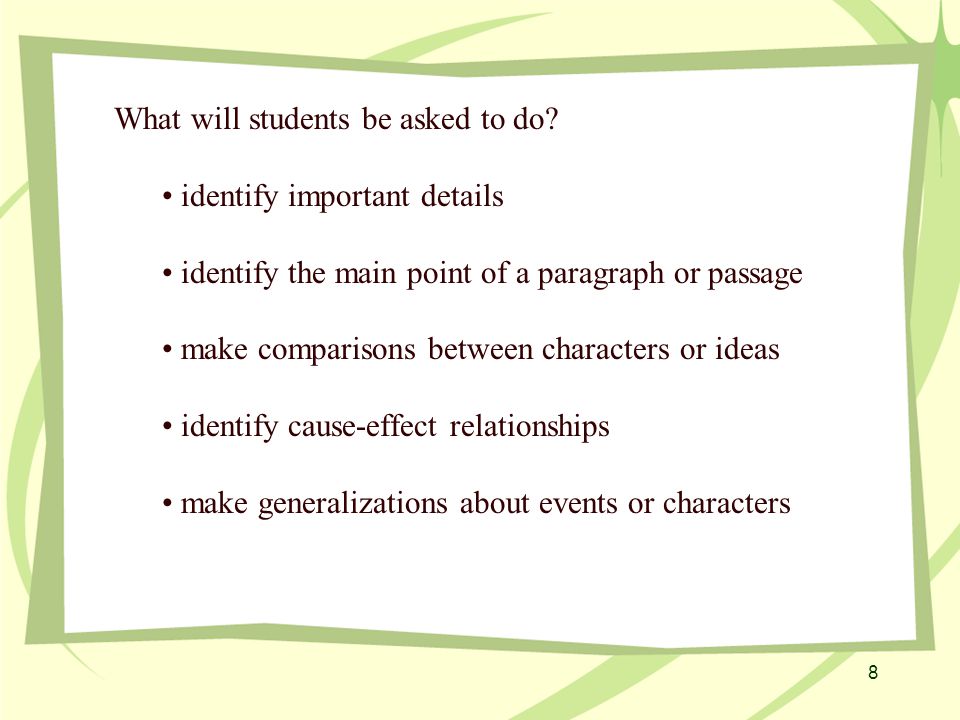 What will students be asked to do?

• identify important details

• identify the main point of a paragraph or passage

• make comparisons between characters or ideas

• identify cause-effect relationships

• make generalizations about events or characters

8